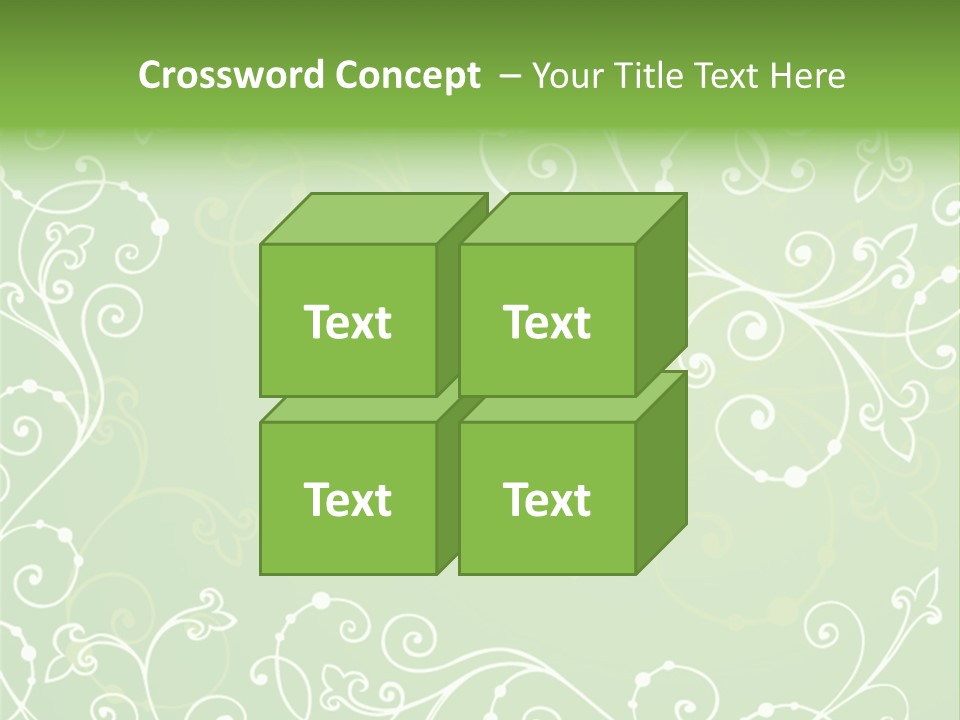 Crossword Concept – Your Title Text Here

Text

Text

Text

Text